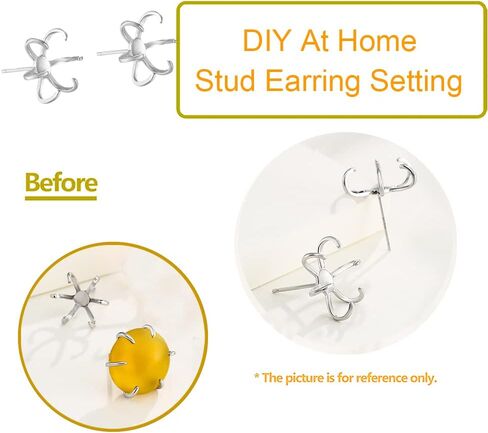 DIY At Home
Stud Earring Setting

Before

* The picture is for reference only.